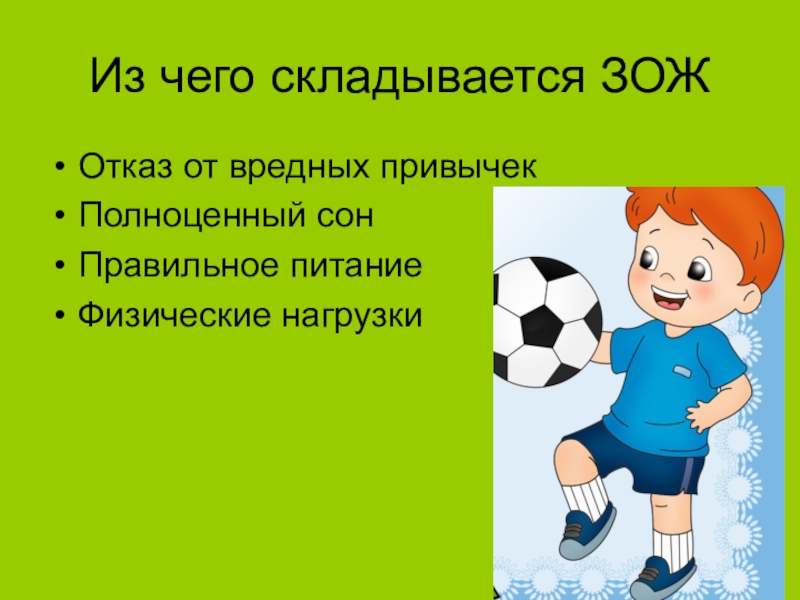 Из чего складывается ЗОЖ

• Отказ от вредных привычек
• Полноценный сон
• Правильное питание
• Физические нагрузки